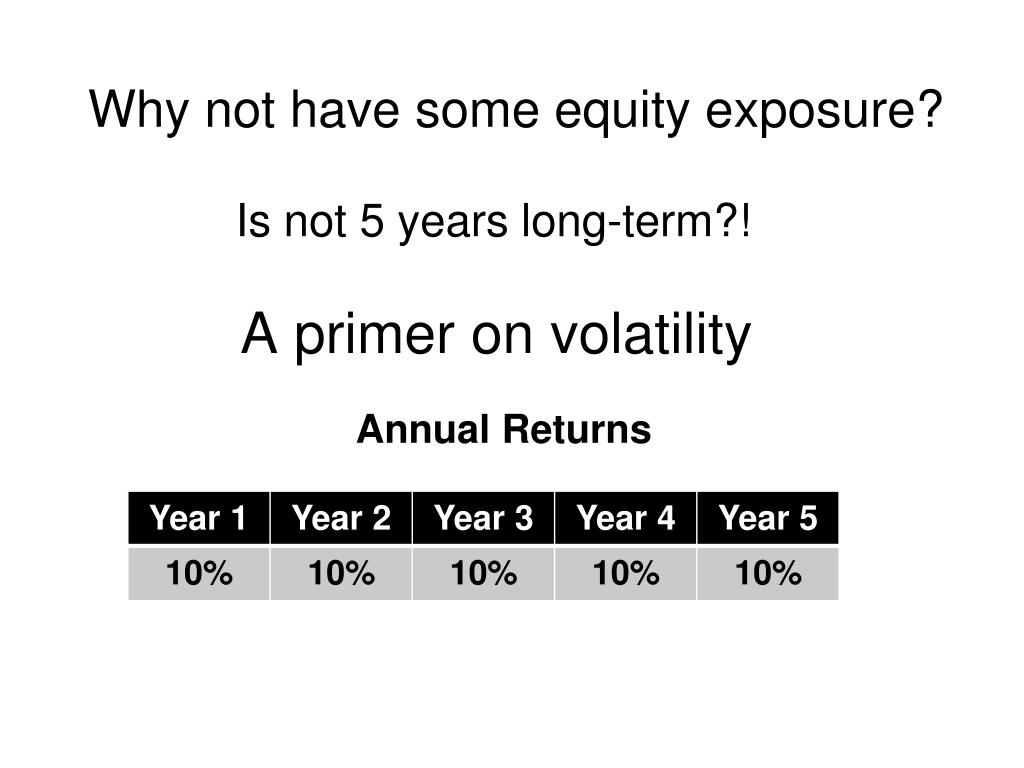 Why not have some equity exposure?

Is not 5 years long-term?!

A primer on volatility

Annual Returns

| Year 1 | Year 2 | Year 3 | Year 4 | Year 5 |
|---|---|---|---|---|
| 10% | 10% | 10% | 10% | 10% |